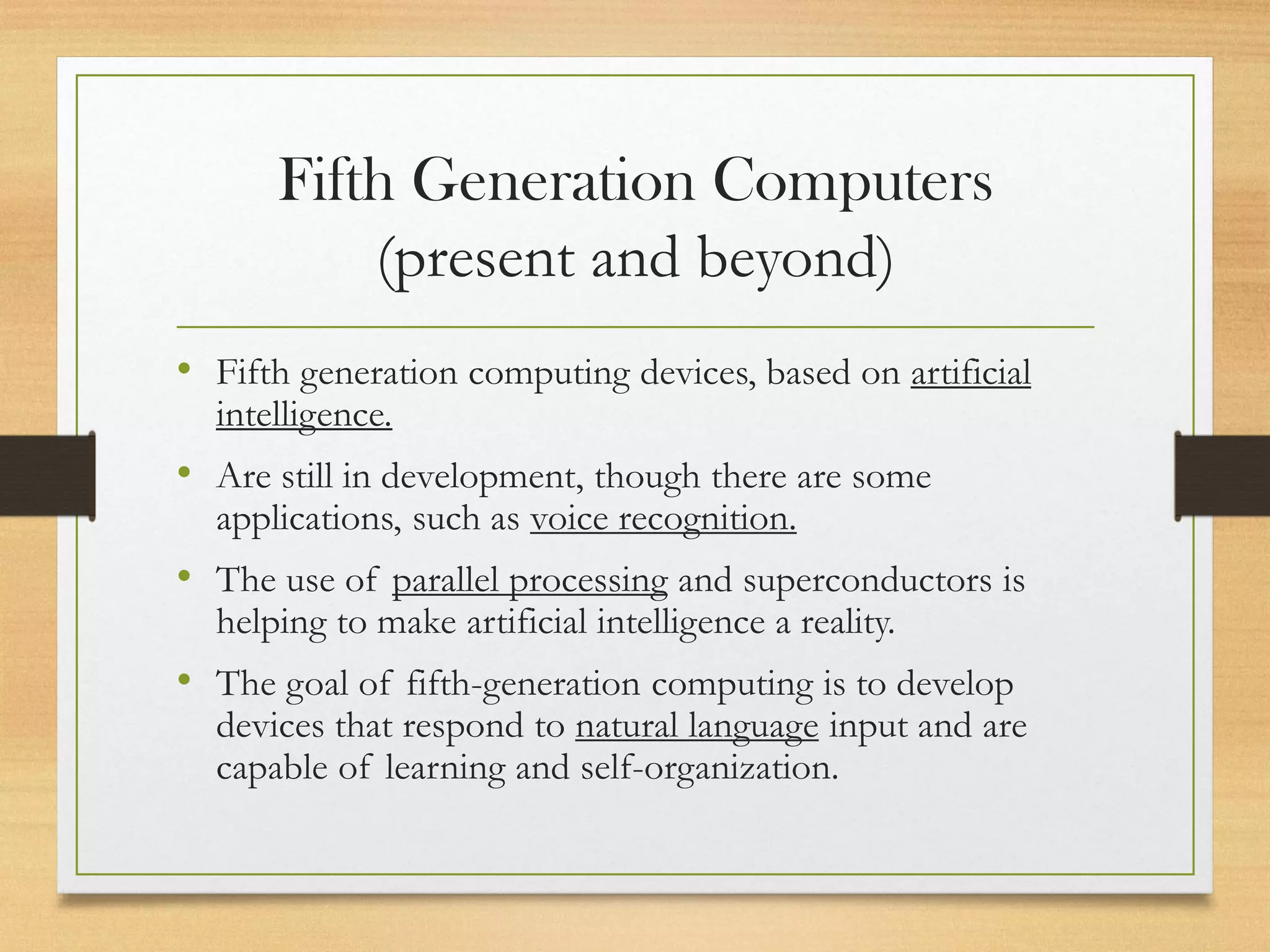 Fifth Generation Computers (present and beyond)

• Fifth generation computing devices, based on artificial intelligence.

• Are still in development, though there are some applications, such as voice recognition.

• The use of parallel processing and superconductors is helping to make artificial intelligence a reality.

• The goal of fifth-generation computing is to develop devices that respond to natural language input and are capable of learning and self-organization.